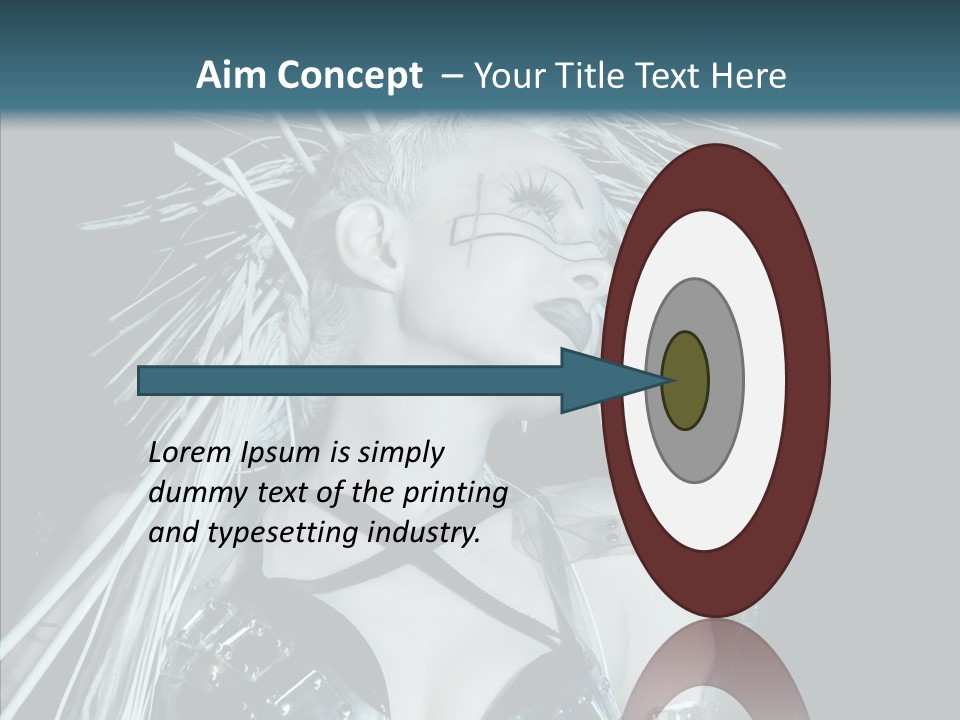 Aim Concept – Your Title Text Here

Lorem Ipsum is simply dummy text of the printing and typesetting industry.